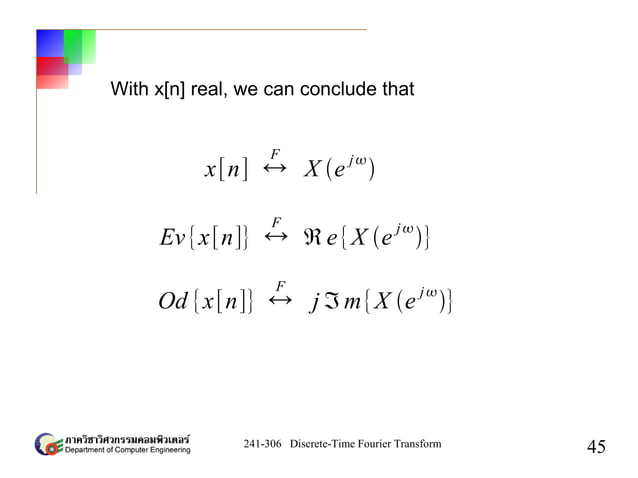 With x[n] real, we can conclude that

$x[n] \overset{F}{\leftrightarrow} X(e^{j\omega})$

$Ev\{x[n]\} \overset{F}{\leftrightarrow} \Re e\{X(e^{j\omega})\}$

$Od\{x[n]\} \overset{F}{\leftrightarrow} j\Im m\{X(e^{j\omega})\}$

ภาควิชาวิศวกรรมคอมพิวเตอร์
Department of Computer Engineering

241-306 Discrete-Time Fourier Transform

45